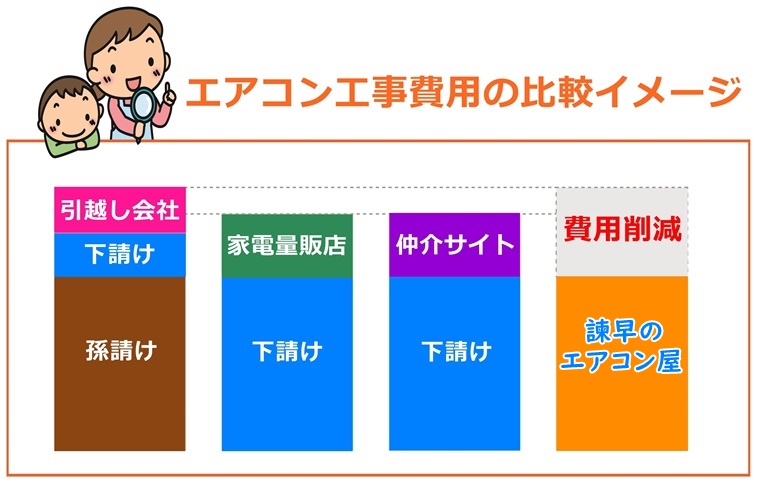 エアコン工事費用の比較イメージ

引越し会社
下請け
孫請け

家電量販店
下請け

仲介サイト
下請け

費用削減
諫早のエアコン屋